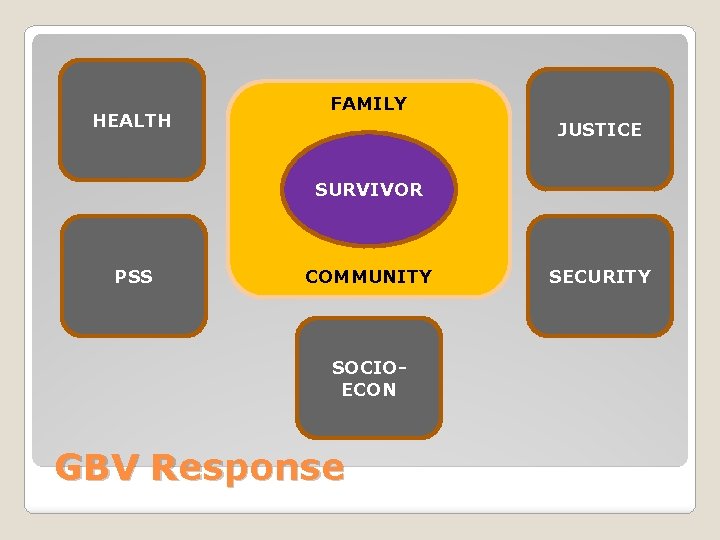 HEALTH

FAMILY

SURVIVOR

COMMUNITY

JUSTICE

PSS

SECURITY

SOCIO-ECON

GBV Response